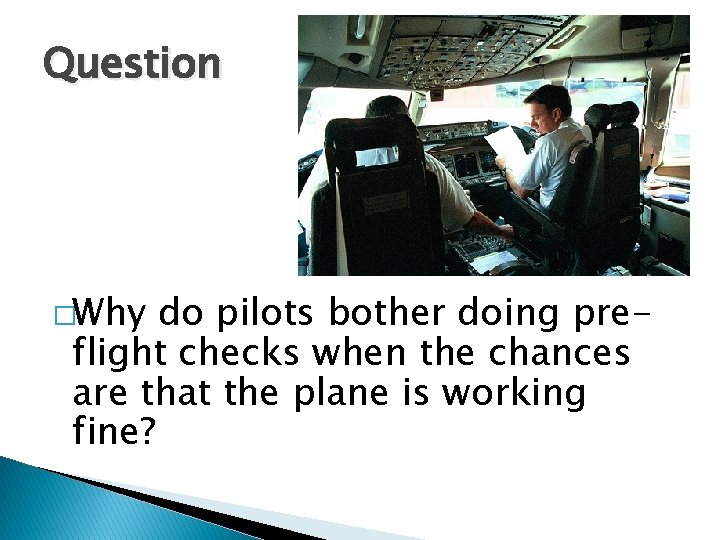 Question

Why do pilots bother doing pre-flight checks when the chances are that the plane is working fine?